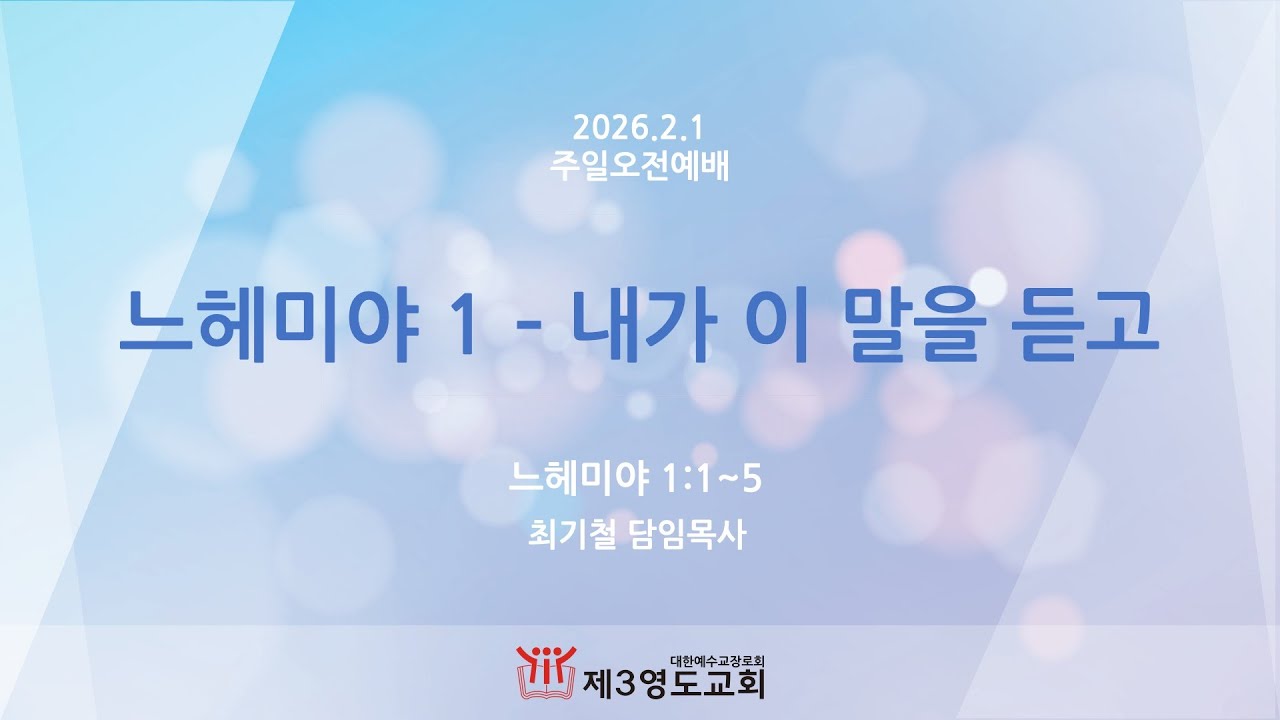 2026.2.1
주일오전예배

느헤미야 1 - 내가 이 말을 듣고

느헤미야 1:1~5
최기철 담임목사

대한예수교장로회
제3영도교회